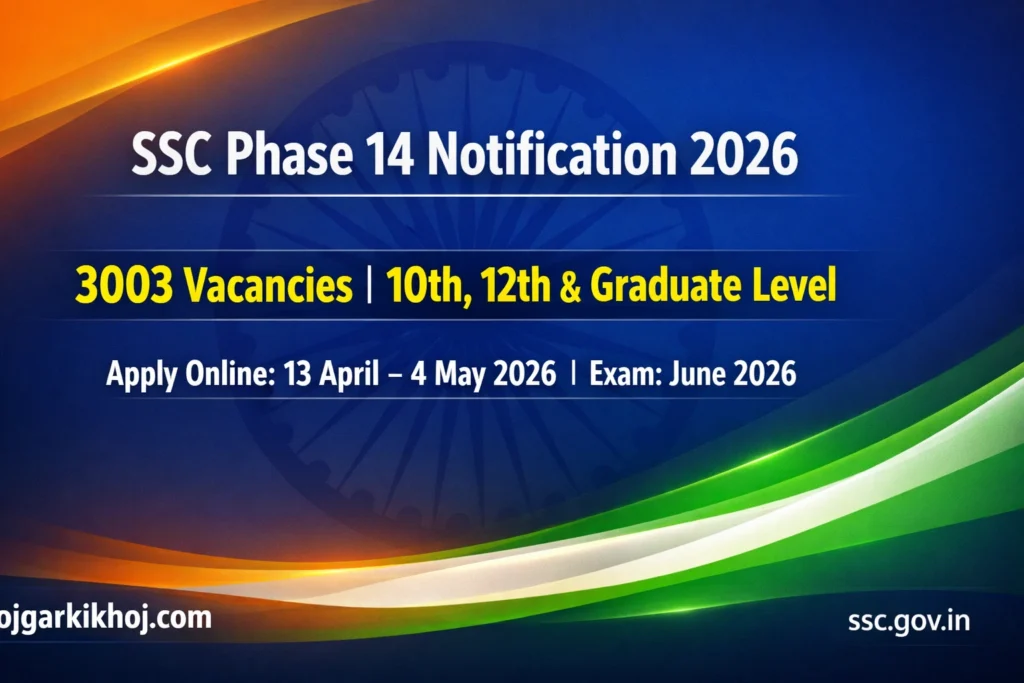 SSC Phase 14 Notification 2026

3003 Vacancies | 10th, 12th & Graduate Level

Apply Online: 13 April – 4 May 2026 | Exam: June 2026

ojgarkikhoj.com

ssc.gov.in